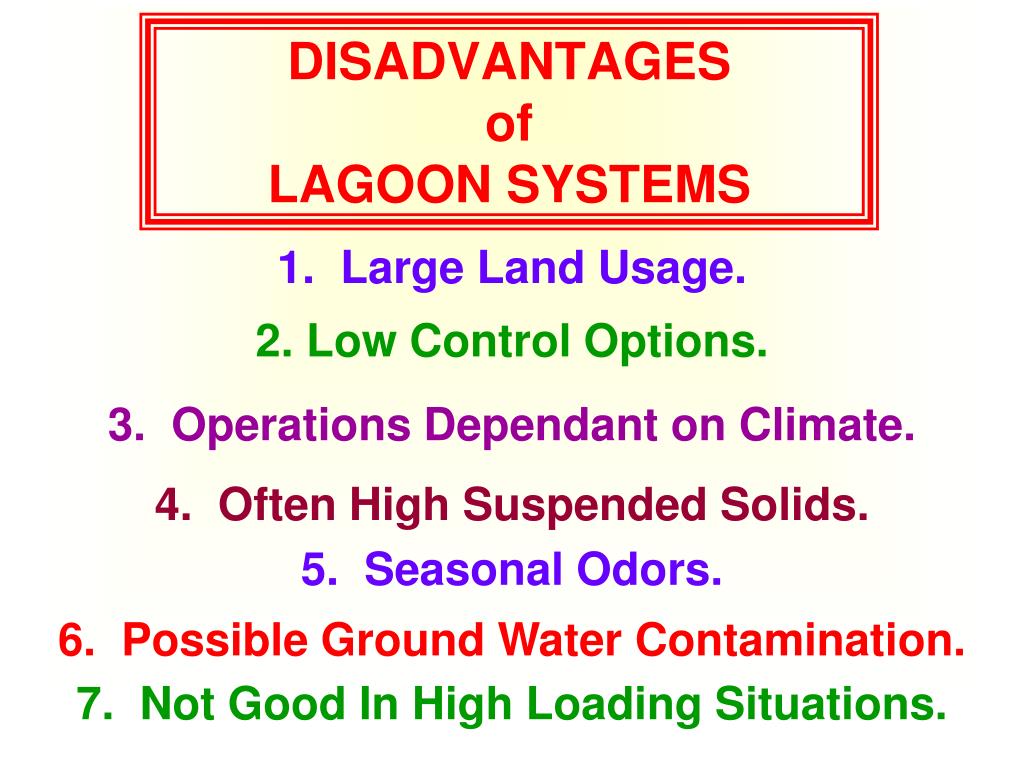 DISADVANTAGES
of
LAGOON SYSTEMS

1. Large Land Usage.

2. Low Control Options.

3. Operations Dependant on Climate.

4. Often High Suspended Solids.

5. Seasonal Odors.

6. Possible Ground Water Contamination.

7. Not Good In High Loading Situations.